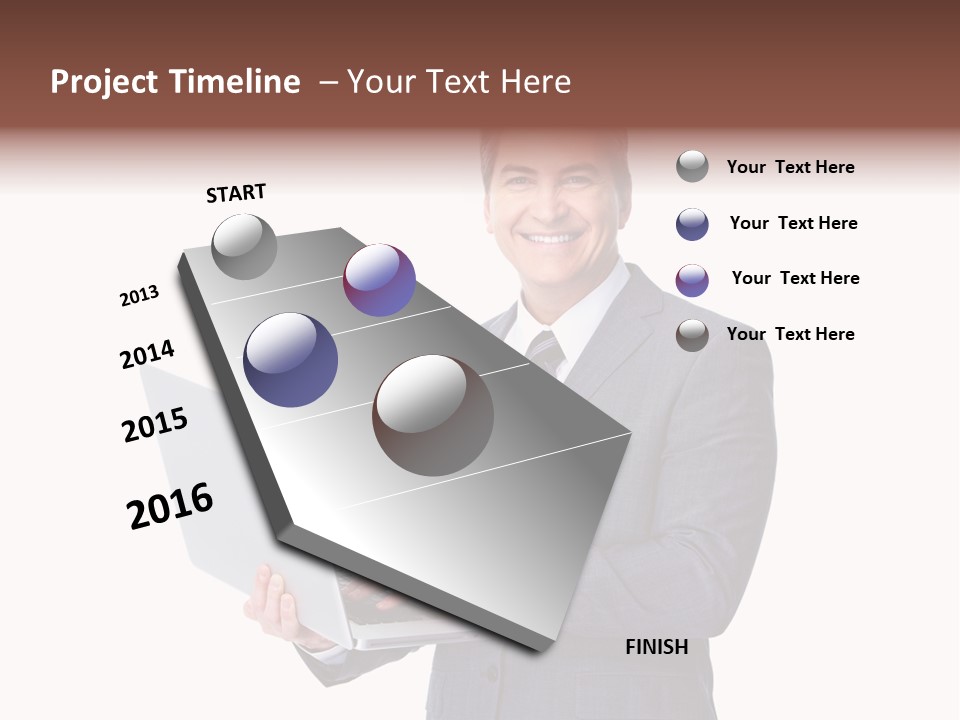 Project Timeline – Your Text Here

START

2013

2014

2015

2016

FINISH

Your Text Here

Your Text Here

Your Text Here

Your Text Here